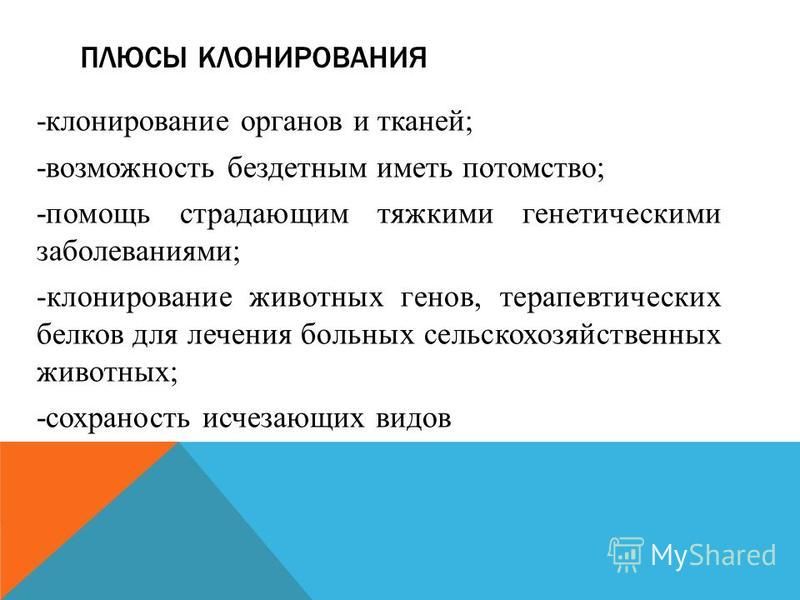 ПЛЮСЫ КЛОНИРОВАНИЯ

-клонирование органов и тканей;

-возможность бездетным иметь потомство;

-помощь страдающим тяжкими генетическими заболеваниями;

-клонирование животных генов, терапевтических белков для лечения больных сельскохозяйственных животных;

-сохраность исчезающих видов

MyShared